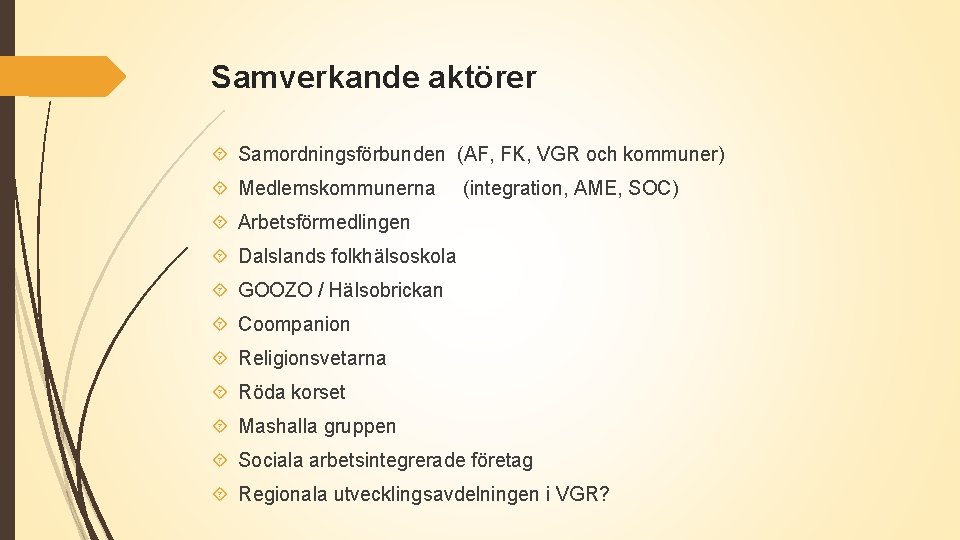 Samverkande aktörer

Samordningsförbunden (AF, FK, VGR och kommuner)

Medlemskommunerna (integration, AME, SOC)

Arbetsförmedlingen

Dalslands folkhälsoskola

GOOZO / Hälsobrickan

Coompanion

Religionsvetarna

Röda korset

Mashalla gruppen

Sociala arbetsintegrerade företag

Regionala utvecklingsavdelningen i VGR?